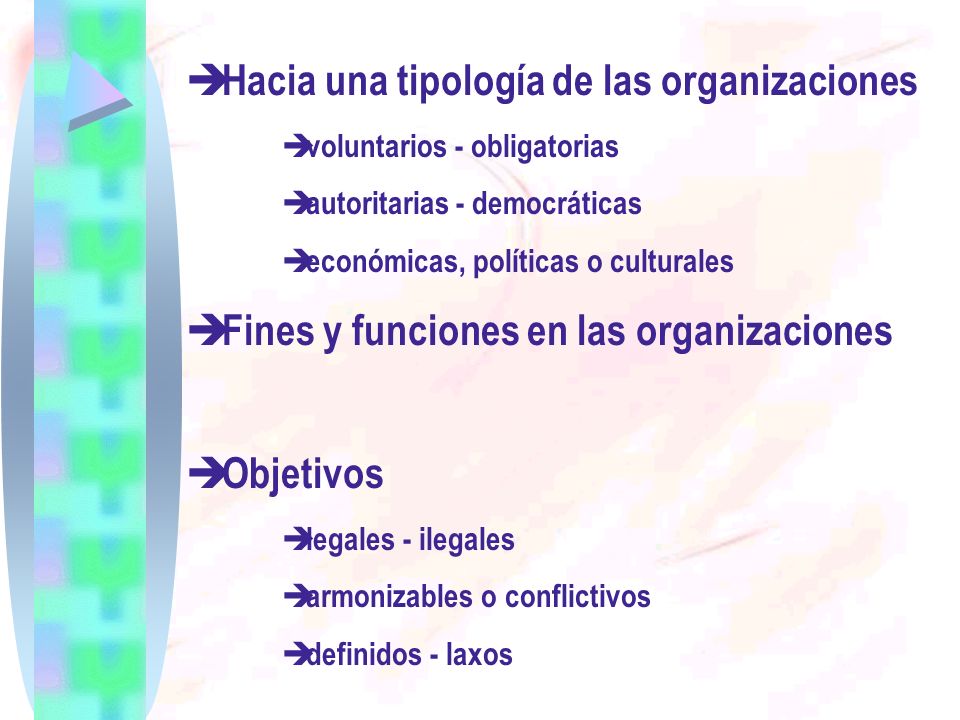 ➔Hacia una tipología de las organizaciones

➔voluntarios - obligatorias

➔autoritarias - democráticas

➔económicas, políticas o culturales

➔Fines y funciones en las organizaciones

➔Objetivos

➔legales - ilegales

➔armonizables o conflictivos

➔definidos - laxos